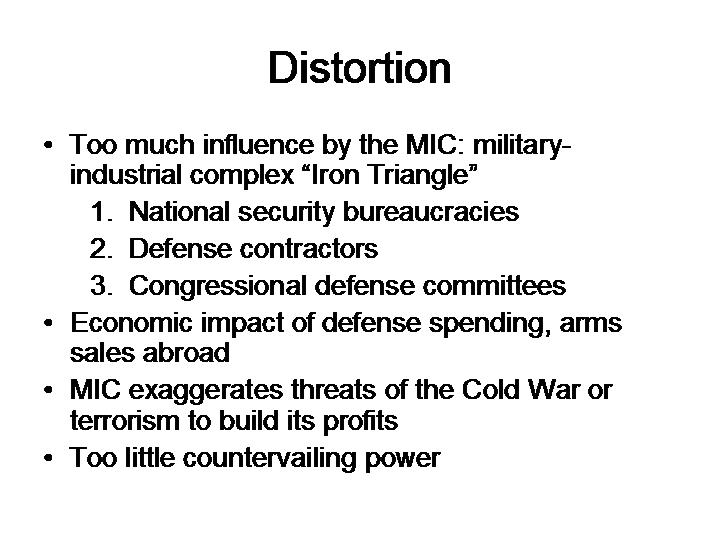 Distortion

• Too much influence by the MIC: military-industrial complex “Iron Triangle”
1. National security bureaucracies
2. Defense contractors
3. Congressional defense committees
• Economic impact of defense spending, arms sales abroad
• MIC exaggerates threats of the Cold War or terrorism to build its profits
• Too little countervailing power